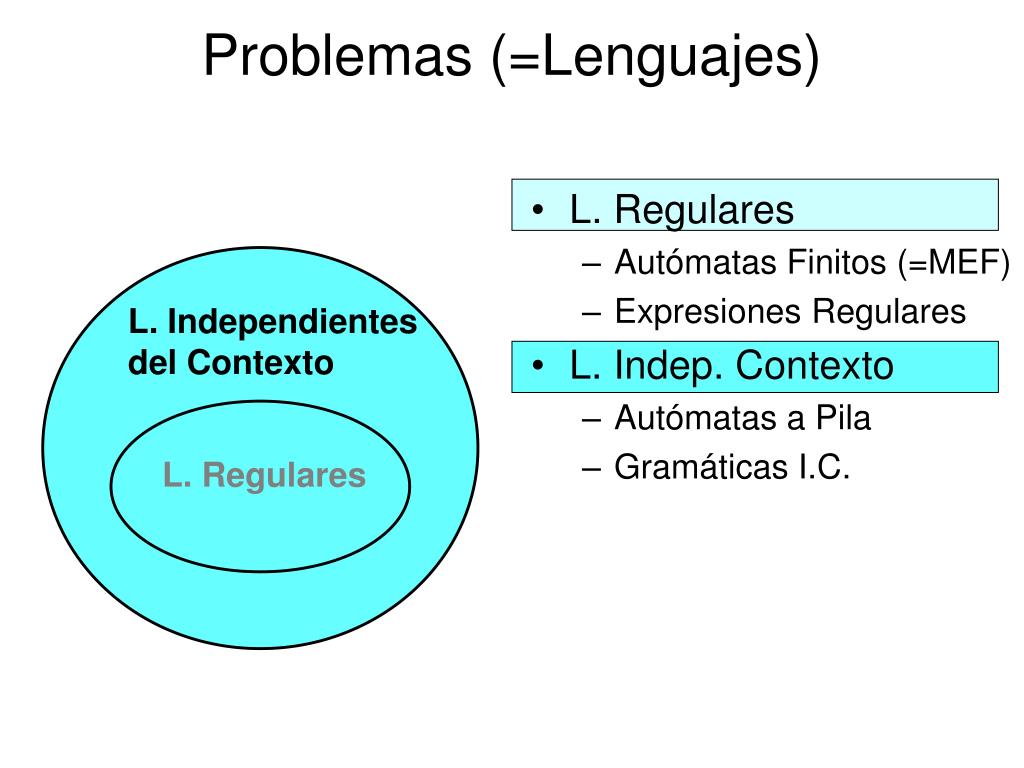 Problemas (=Lenguajes)

L. Independientes del Contexto

L. Regulares

• L. Regulares
– Autómatas Finitos (=MEF)
– Expresiones Regulares
• L. Indep. Contexto
– Autómatas a Pila
– Gramáticas I.C.